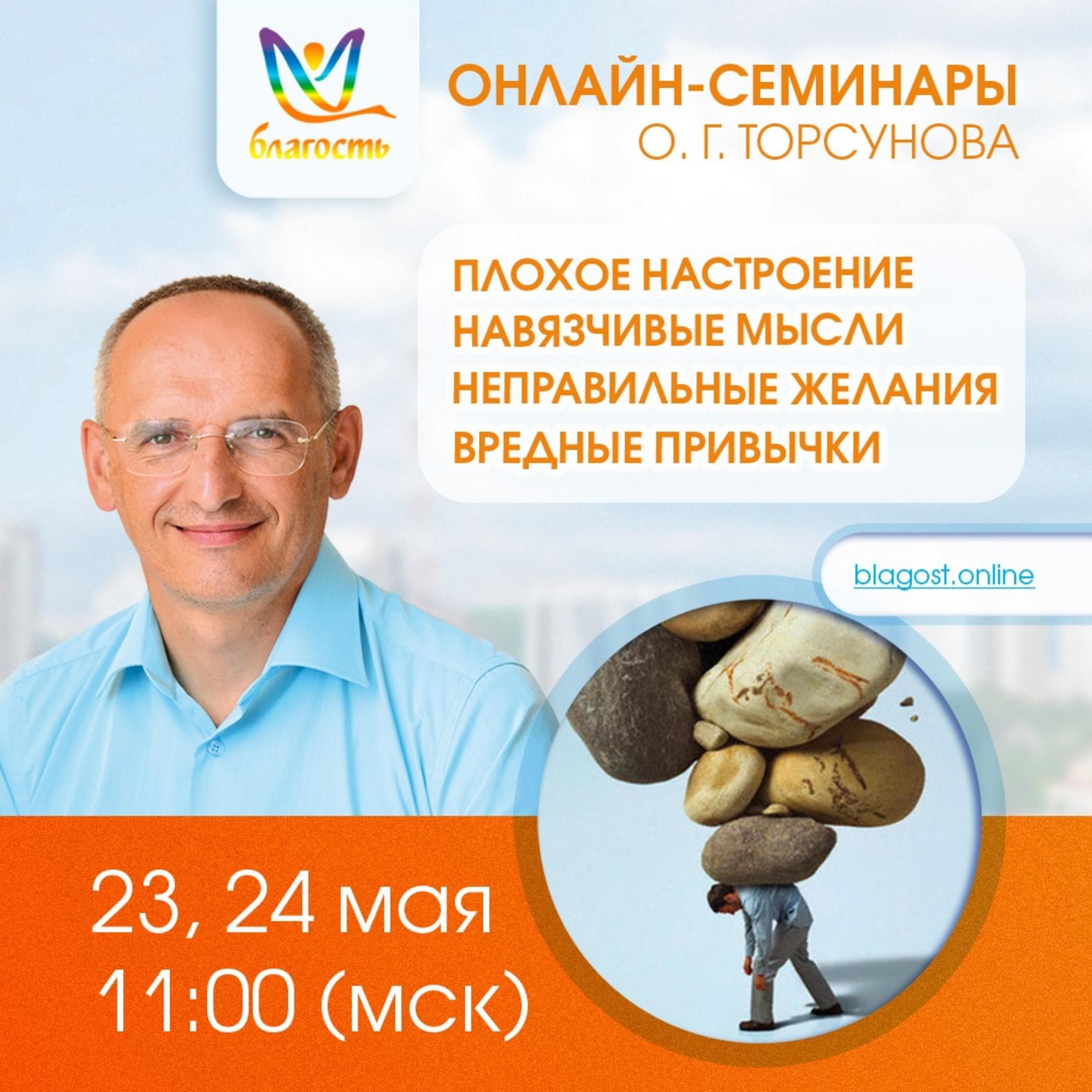 благость

ОНЛАЙН-СЕМИНАРЫ
О. Г. ТОРСУНОВА

ПЛОХОЕ НАСТРОЕНИЕ
НАВЯЗЧИВЫЕ МЫСЛИ
НЕПРАВИЛЬНЫЕ ЖЕЛАНИЯ
ВРЕДНЫЕ ПРИВЫЧКИ

blagost.online

23, 24 мая
11:00 (мск)